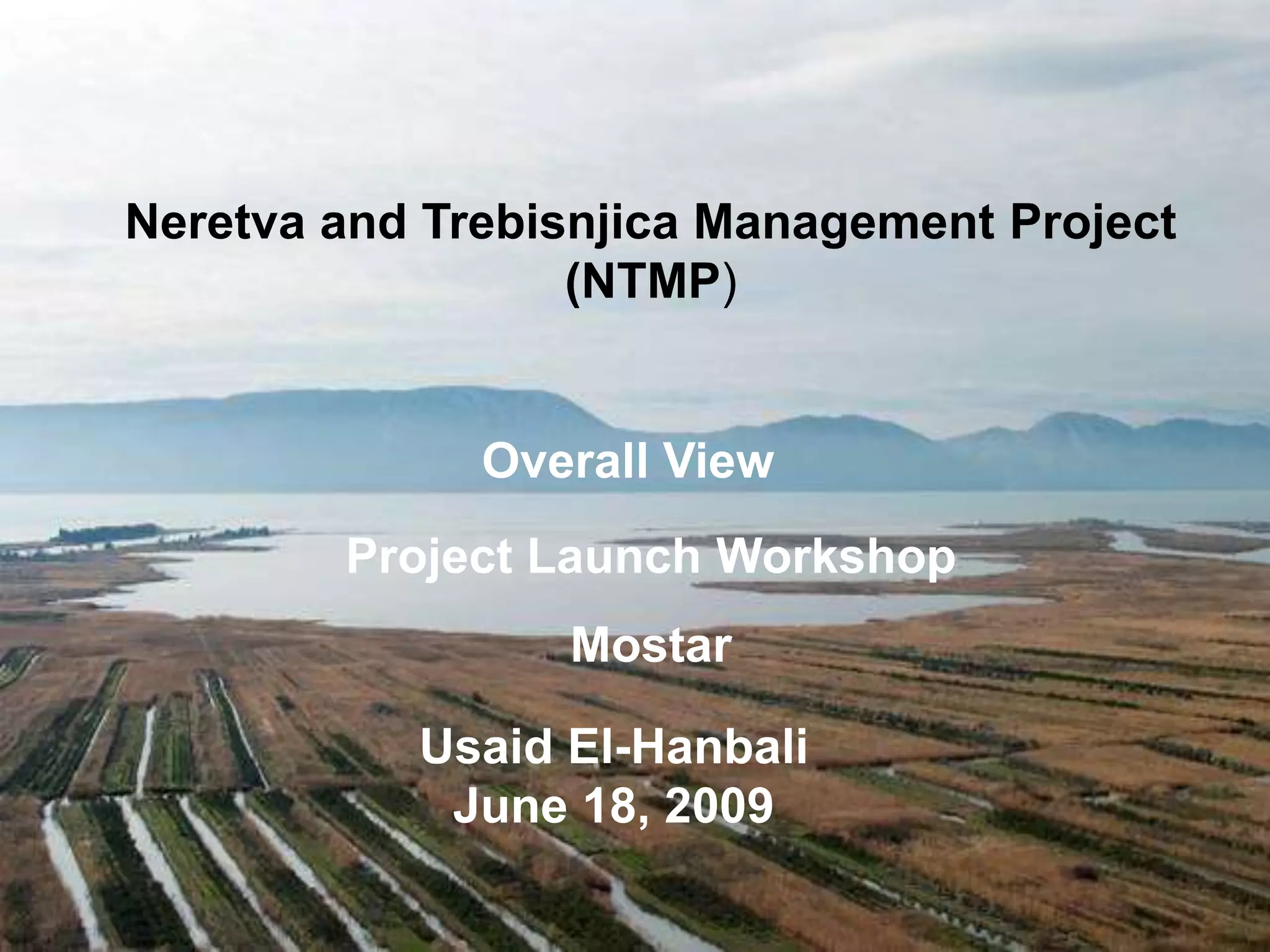 Neretva and Trebisnjica Management Project (NTMP)

Overall View

Project Launch Workshop

Mostar

Usaid El-Hanbali
June 18, 2009